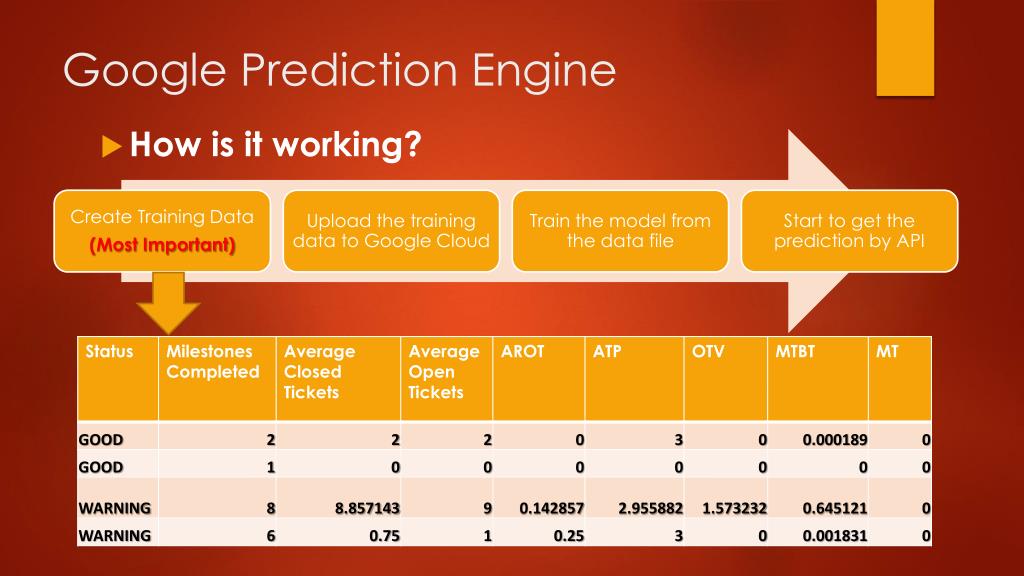 Google Prediction Engine

How is it working?

Create Training Data
(Most Important)

Upload the training data to Google Cloud

Train the model from the data file

Start to get the prediction by API

| Status | Milestones Completed | Average Closed Tickets | Average Open Tickets | AROT | ATP | OTV | MTBT | MT |
|---|---|---|---|---|---|---|---|---|
| GOOD | 2 | 2 | 2 | 0 | 3 | 0 | 0.000189 | 0 |
| GOOD | 1 | 0 | 0 | 0 | 0 | 0 | 0 | 0 |
| WARNING | 8 | 8.857143 | 9 | 0.142857 | 2.955882 | 1.573232 | 0.645121 | 0 |
| WARNING | 6 | 0.75 | 1 | 0.25 | 3 | 0 | 0.001831 | 0 |